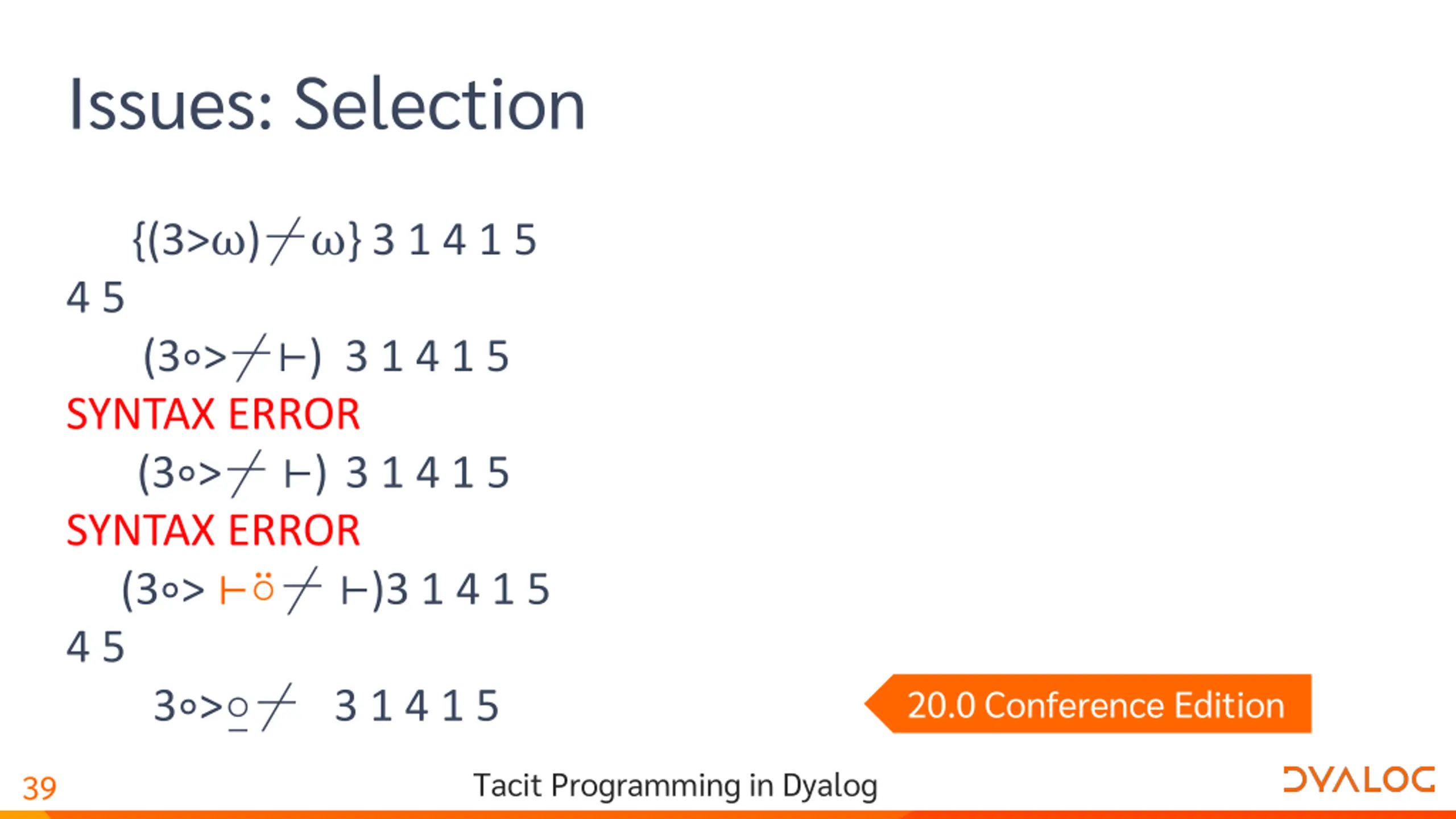 Issues: Selection

{(3>⍵)⌿⍵} 3 1 4 1 5
4 5
(3∘>⌿⊢) 3 1 4 1 5
SYNTAX ERROR
(3∘>⌿ ⊢) 3 1 4 1 5
SYNTAX ERROR
(3∘> ⊢⍤⌿ ⊢)3 1 4 1 5
4 5
3∘>⍛⌿ 3 1 4 1 5

20.0 Conference Edition

39

Tacit Programming in Dyalog

DYALOG